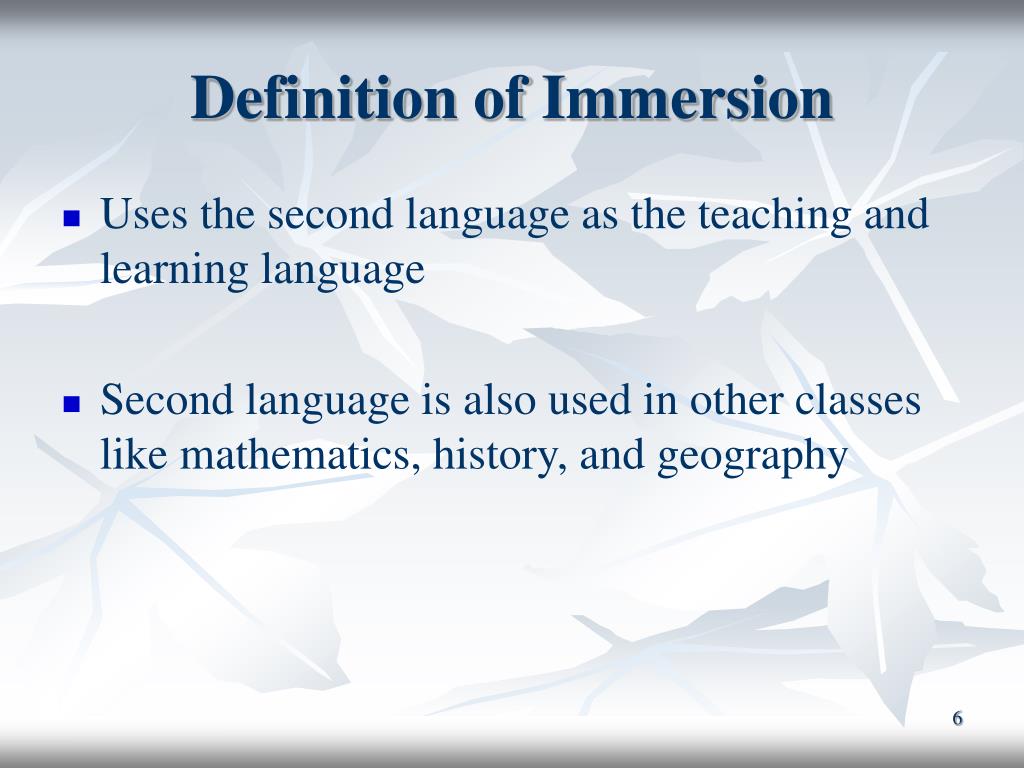 Definition of Immersion

- Uses the second language as the teaching and learning language

- Second language is also used in other classes like mathematics, history, and geography

6